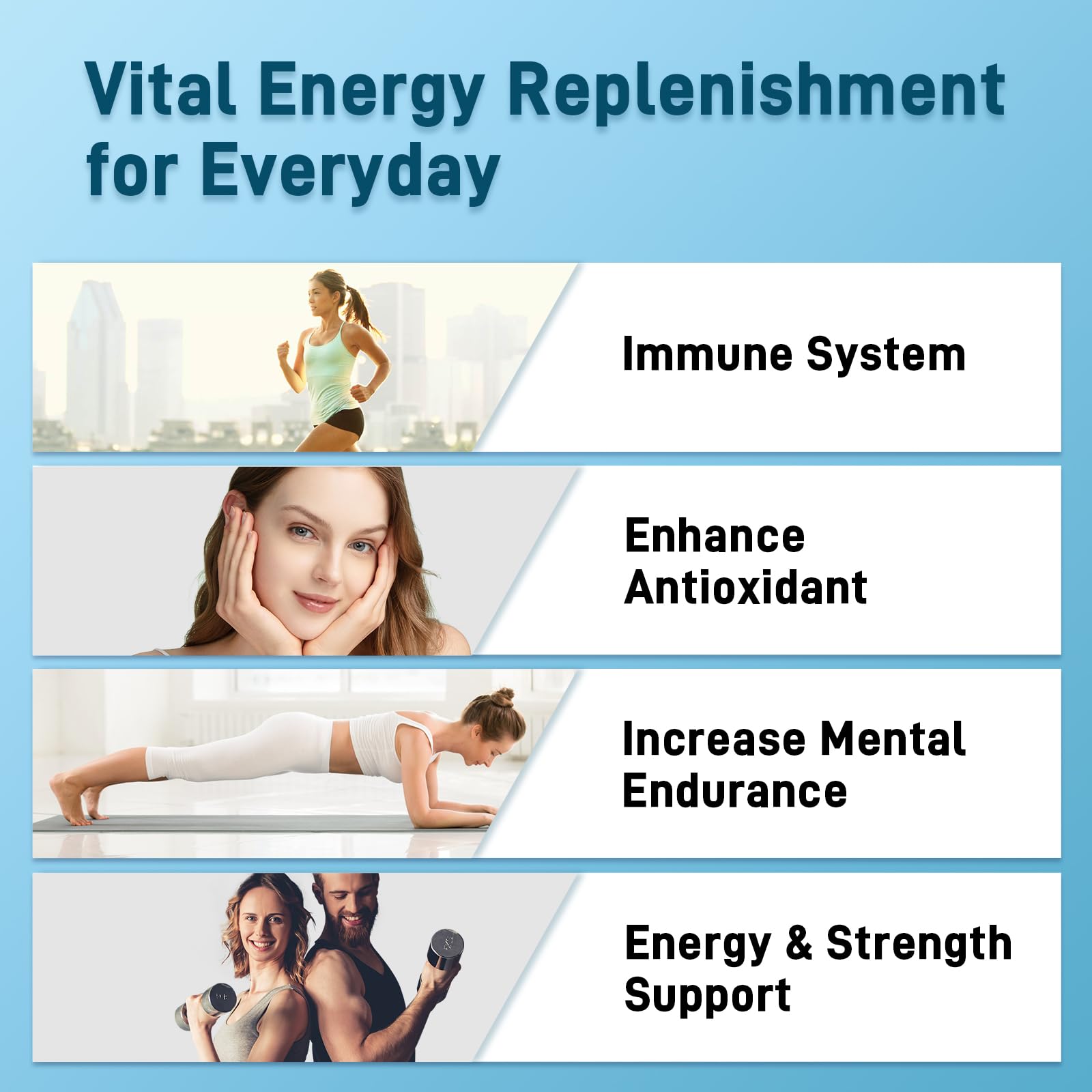 Vital Energy Replenishment for Everyday

Immune System

Enhance Antioxidant

Increase Mental Endurance

Energy & Strength Support